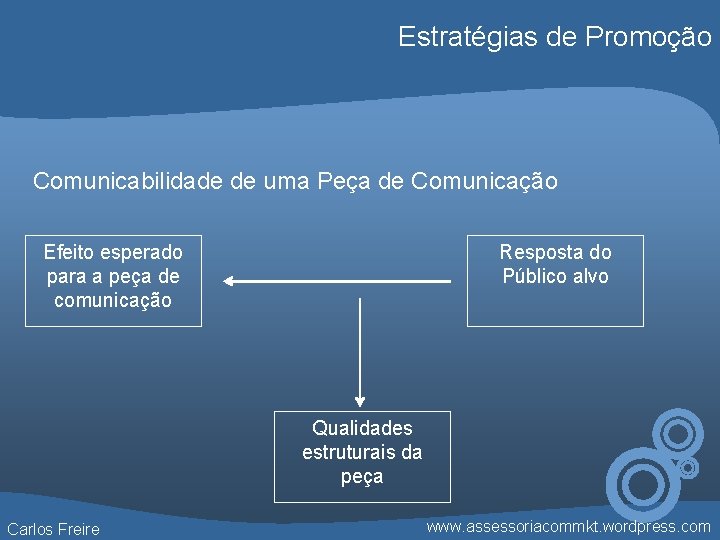 Estratégias de Promoção

Comunicabilidade de uma Peça de Comunicação

Efeito esperado para a peça de comunicação

Resposta do Público alvo

Qualidades estruturais da peça

Carlos Freire

www.assessoriacommkt.wordpress.com